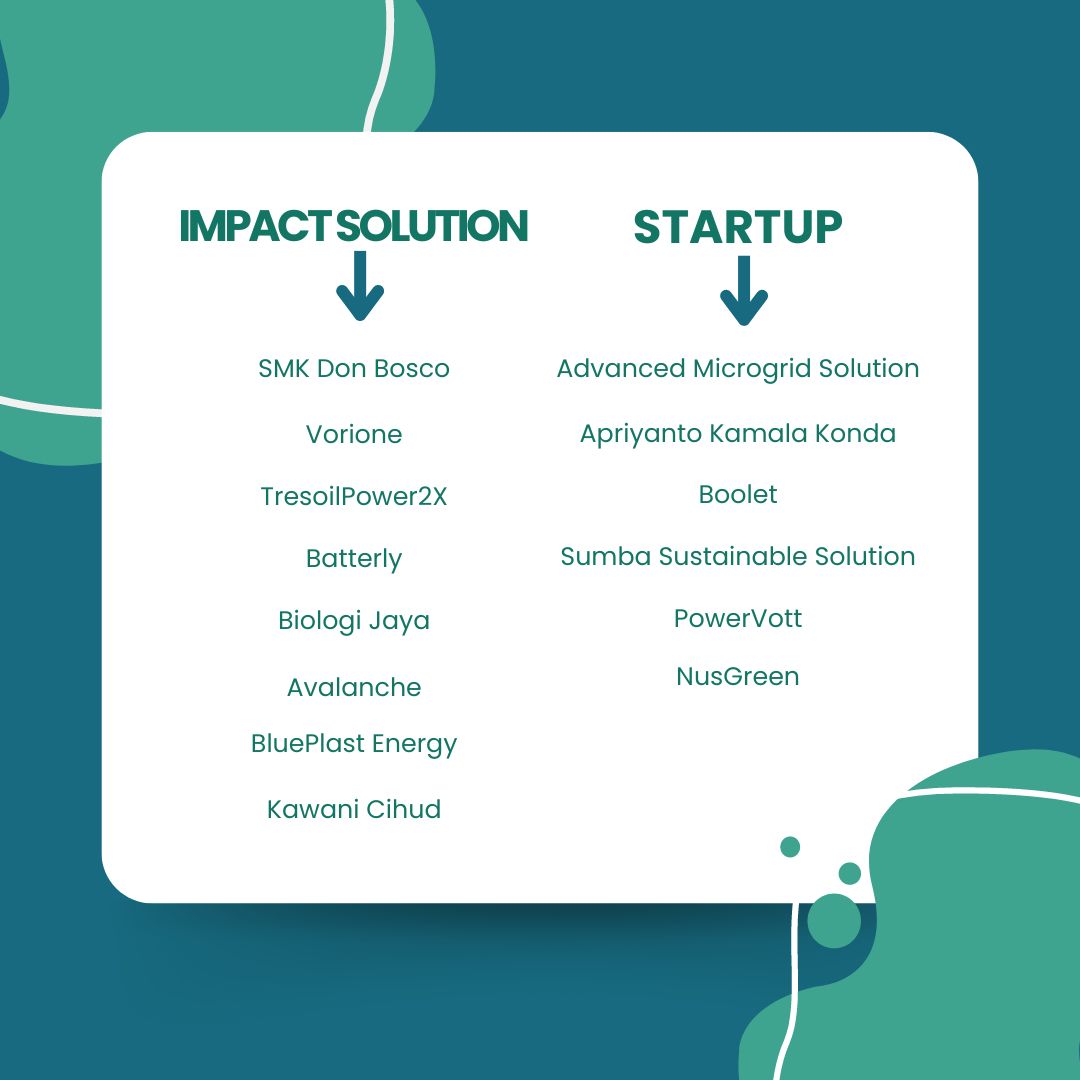 IMPACT SOLUTION

SMK Don Bosco

Vorione

TresoilPower2X

Batterly

Biologi Jaya

Avalanche

BluePlast Energy

Kawani Cihud

STARTUP

Advanced Microgrid Solution

Apriyanto Kamala Konda

Boolet

Sumba Sustainable Solution

PowerVott

NusGreen